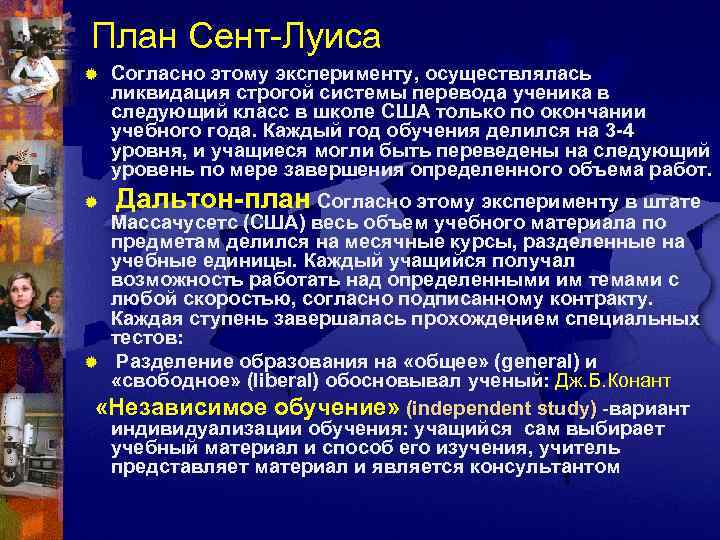 План Сент-Луиса

Согласно этому эксперименту, осуществлялась ликвидация строгой системы перевода ученика в следующий класс в школе США только по окончании учебного года. Каждый год обучения делился на 3-4 уровня, и учащиеся могли быть переведены на следующий уровень по мере завершения определенного объема работ.

Дальтон-план Согласно этому эксперименту в штате Массачусетс (США) весь объем учебного материала по предметам делился на месячные курсы, разделенные на учебные единицы. Каждый учащийся получал возможность работать над определенными им темами с любой скоростью, согласно подписанному контракту. Каждая ступень завершалась прохождением специальных тестов:

Разделение образования на «общее» (general) и «свободное» (liberal) обосновывал ученый: Дж.Б.Конант

«Независимое обучение» (independent study) -вариант индивидуализации обучения: учащийся сам выбирает учебный материал и способ его изучения, учитель представляет материал и является консультантом